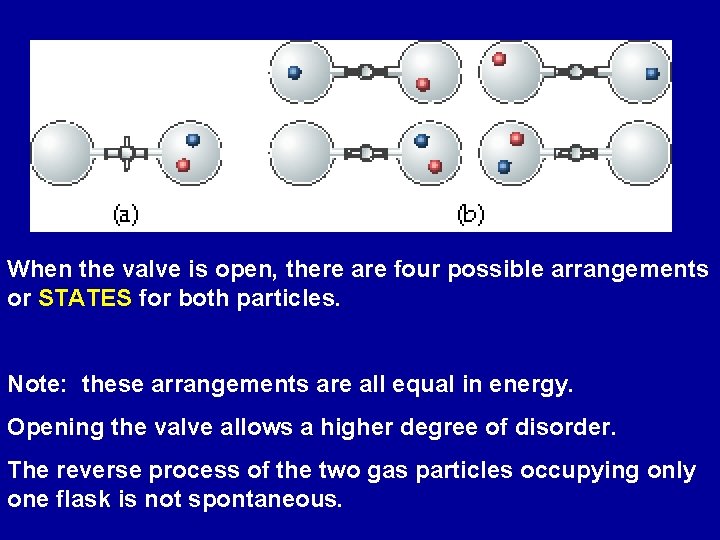 (a)

(b)

When the valve is open, there are four possible arrangements or STATES for both particles.

Note: these arrangements are all equal in energy.

Opening the valve allows a higher degree of disorder.

The reverse process of the two gas particles occupying only one flask is not spontaneous.